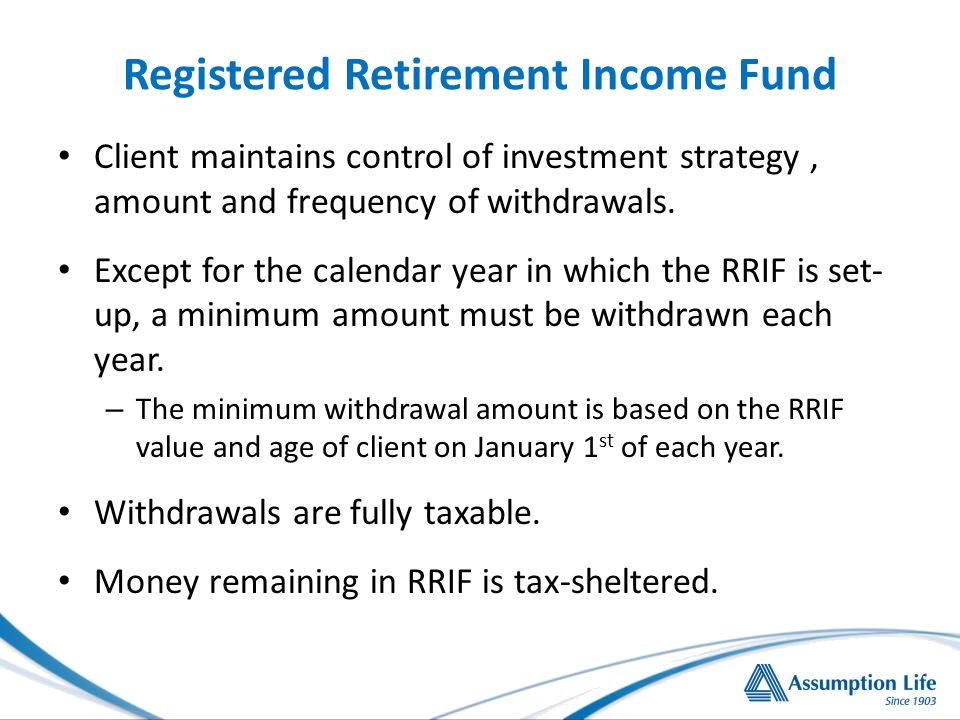 Registered Retirement Income Fund

• Client maintains control of investment strategy , amount and frequency of withdrawals.

• Except for the calendar year in which the RRIF is set-up, a minimum amount must be withdrawn each year.

– The minimum withdrawal amount is based on the RRIF value and age of client on January 1$^{st}$ of each year.

• Withdrawals are fully taxable.

• Money remaining in RRIF is tax-sheltered.

Assumption Life
Since 1903